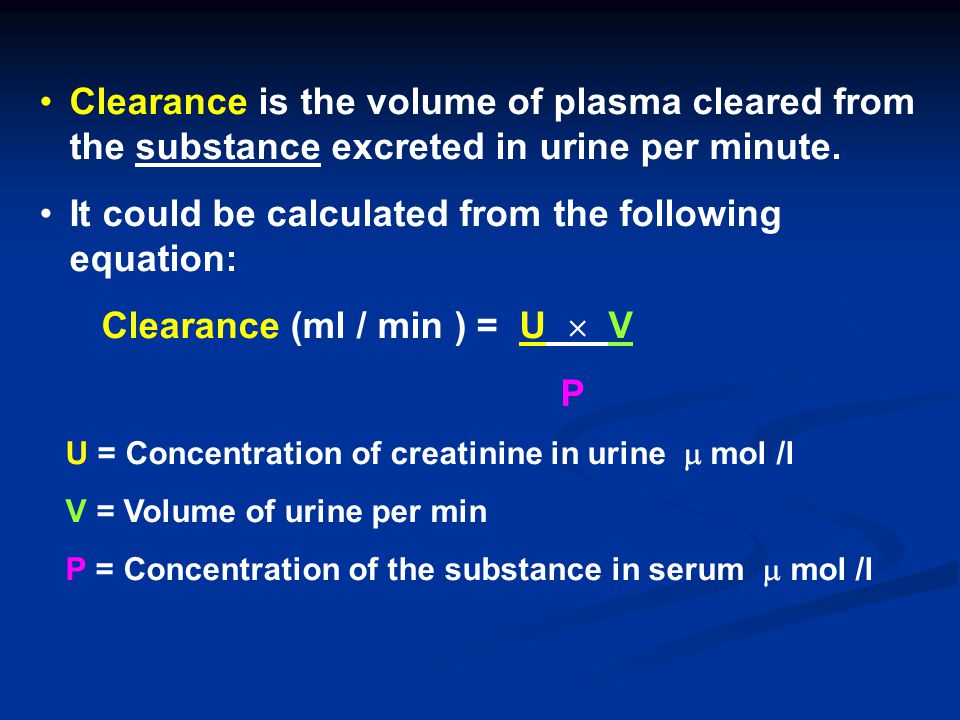 • Clearance is the volume of plasma cleared from the substance excreted in urine per minute.

• It could be calculated from the following equation:

Clearance (ml / min ) = $\frac{U \times V}{P}$

U = Concentration of creatinine in urine μ mol /l

V = Volume of urine per min

P = Concentration of the substance in serum μ mol /l